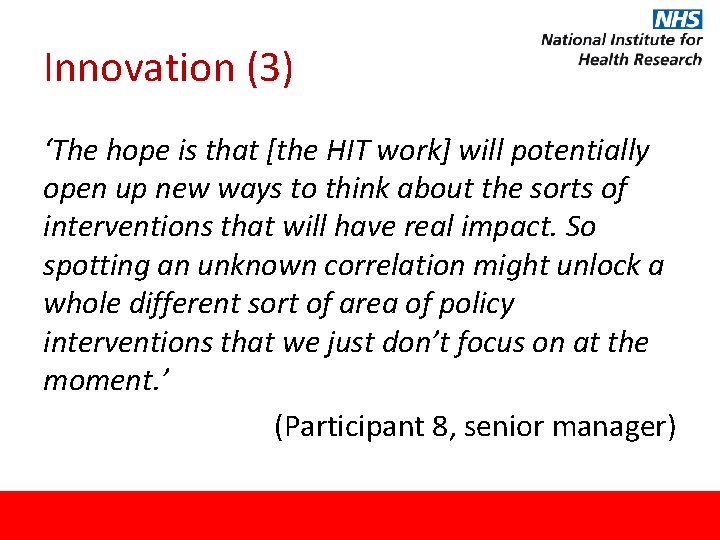 NHS
National Institute for Health Research

Innovation (3)

‘The hope is that [the HIT work] will potentially open up new ways to think about the sorts of interventions that will have real impact. So spotting an unknown correlation might unlock a whole different sort of area of policy interventions that we just don’t focus on at the moment.’

(Participant 8, senior manager)